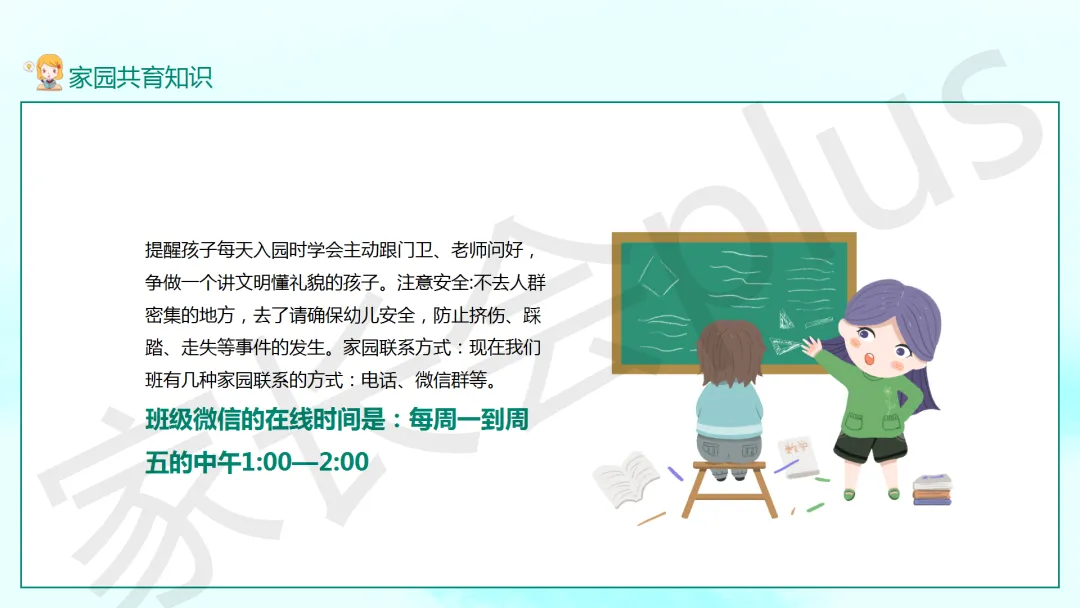 家园共育知识

提醒孩子每天入园时学会主动跟门卫、老师问好，争做一个讲文明懂礼貌的孩子。注意安全:不去人群密集的地方，去了请确保幼儿安全，防止挤伤、踩踏、走失等事件的发生。家园联系方式：现在我们班有几种家园联系的方式：电话、微信群等。

班级微信的在线时间是：每周一到周五的中午1:00—2:00

家长会plus